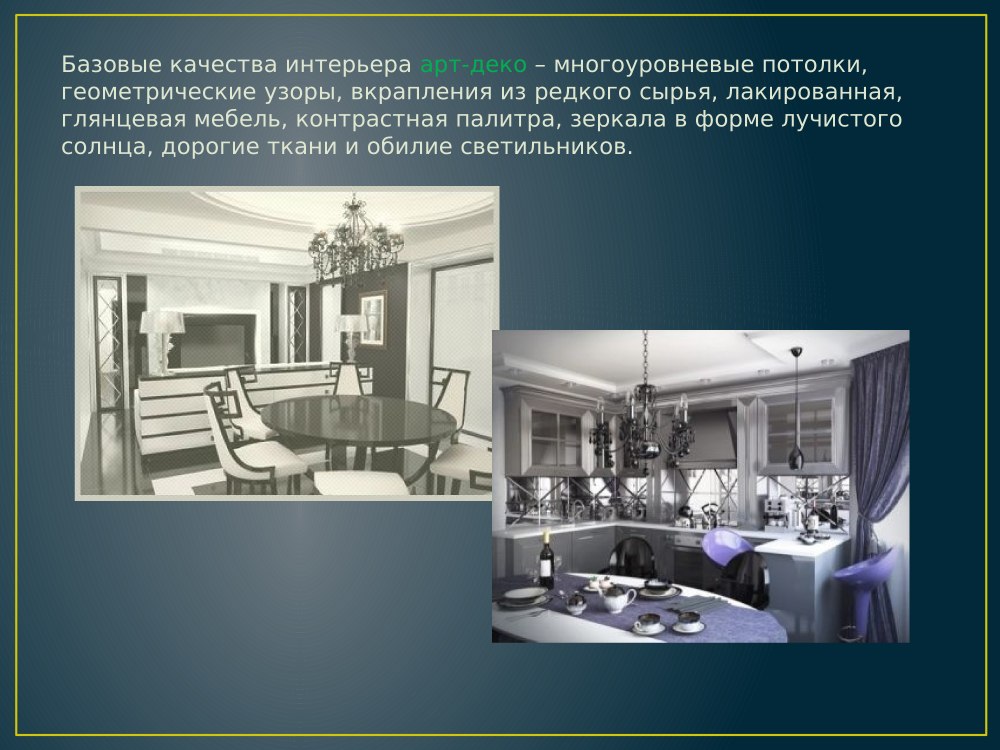 Базовые качества интерьера арт-деко – многоуровневые потолки, геометрические узоры, вкрапления из редкого сырья, лакированная, глянцевая мебель, контрастная палитра, зеркала в форме лучистого солнца, дорогие ткани и обилие светильников.